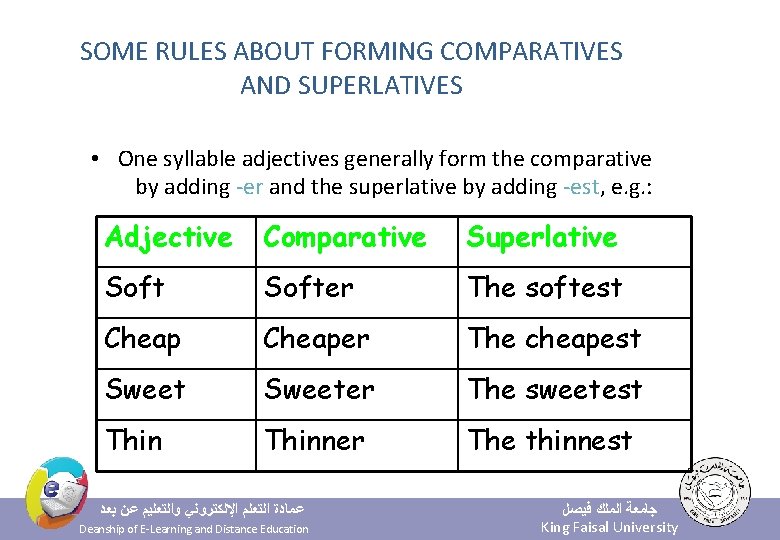 SOME RULES ABOUT FORMING COMPARATIVES AND SUPERLATIVES

• One syllable adjectives generally form the comparative by adding -er and the superlative by adding -est, e.g.:

| Adjective | Comparative | Superlative |
|---|---|---|
| Soft | Softer | The softest |
| Cheap | Cheaper | The cheapest |
| Sweet | Sweeter | The sweetest |
| Thin | Thinner | The thinnest |

عمادة التعلم الإلكتروني والتعليم عن بعد
Deanship of E-Learning and Distance Education

جامعة الملك فيصل
King Faisal University